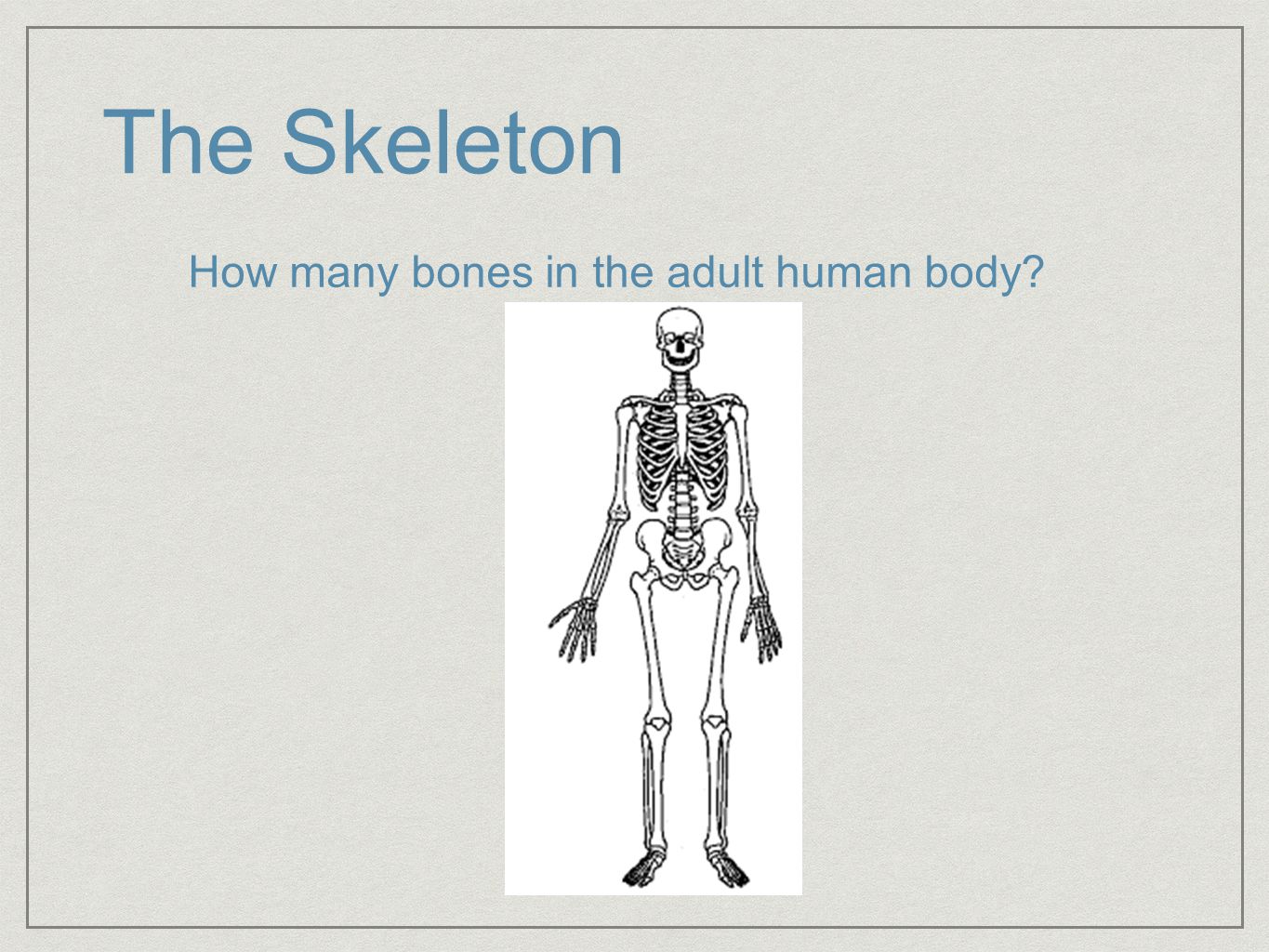 The Skeleton

How many bones in the adult human body?